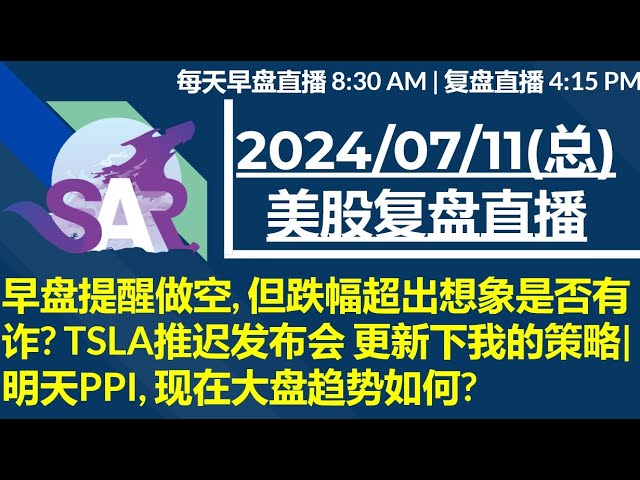 每天早盘直播 8:30 AM | 复盘直播 4:15 PM

SAR

2024/07/11(总)
美股复盘直播

早盘提醒做空, 但跌幅超出想象是否有诈? TSLA推迟发布会 更新下我的策略| 明天PPI, 现在大盘趋势如何?